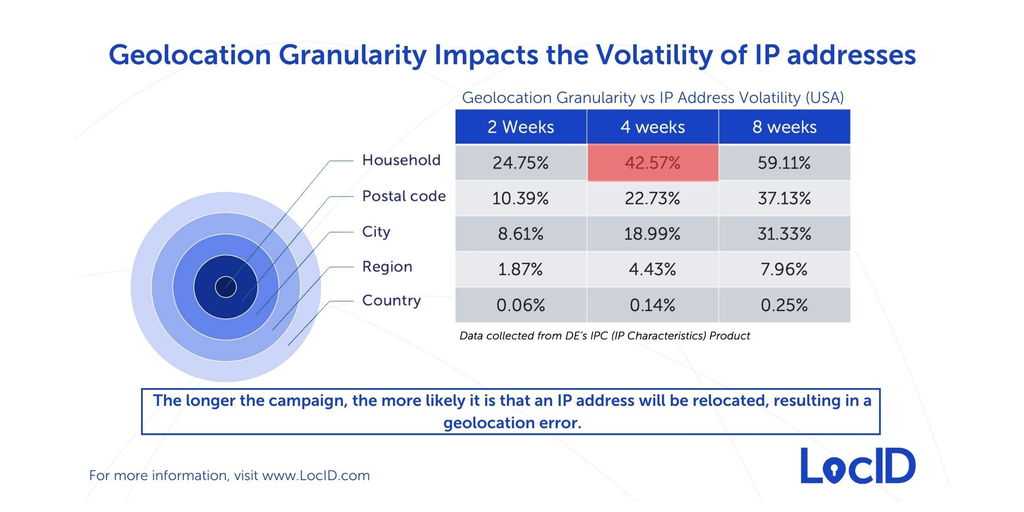 Geolocation Granularity Impacts the Volatility of IP addresses

Geolocation Granularity vs IP Address Volatility (USA)

| | 2 Weeks | 4 weeks | 8 weeks |
|---|---|---|---|
| Household | 24.75% | 42.57% | 59.11% |
| Postal code | 10.39% | 22.73% | 37.13% |
| City | 8.61% | 18.99% | 31.33% |
| Region | 1.87% | 4.43% | 7.96% |
| Country | 0.06% | 0.14% | 0.25% |

Data collected from DE's IPC (IP Characteristics) Product

The longer the campaign, the more likely it is that an IP address will be relocated, resulting in a geolocation error.

For more information, visit www.LocID.com

LocID